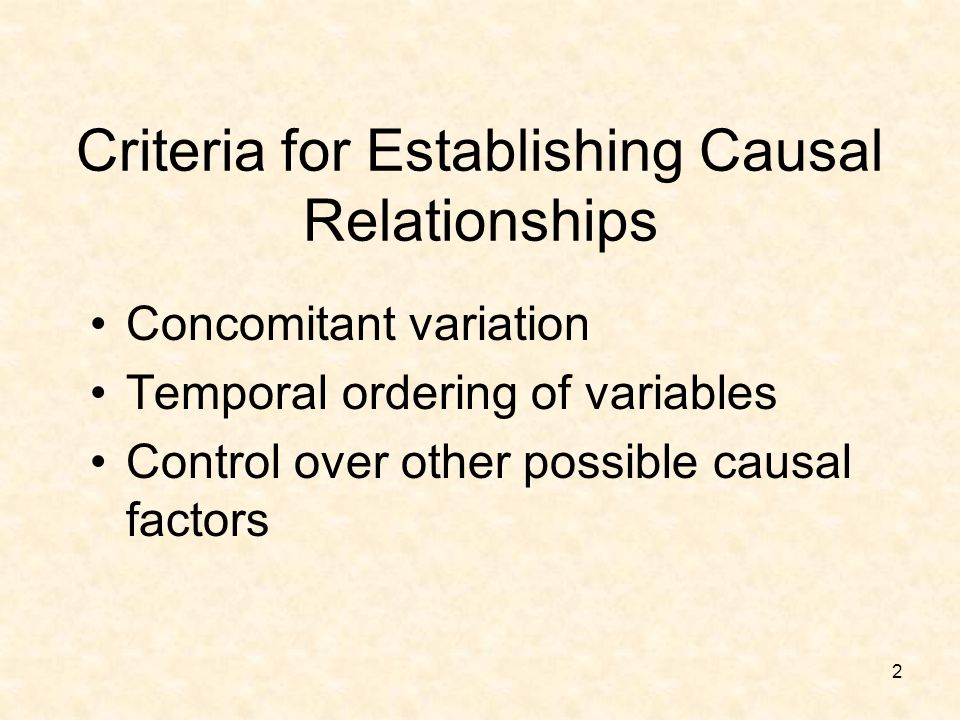 Criteria for Establishing Causal Relationships

• Concomitant variation
• Temporal ordering of variables
• Control over other possible causal factors

2